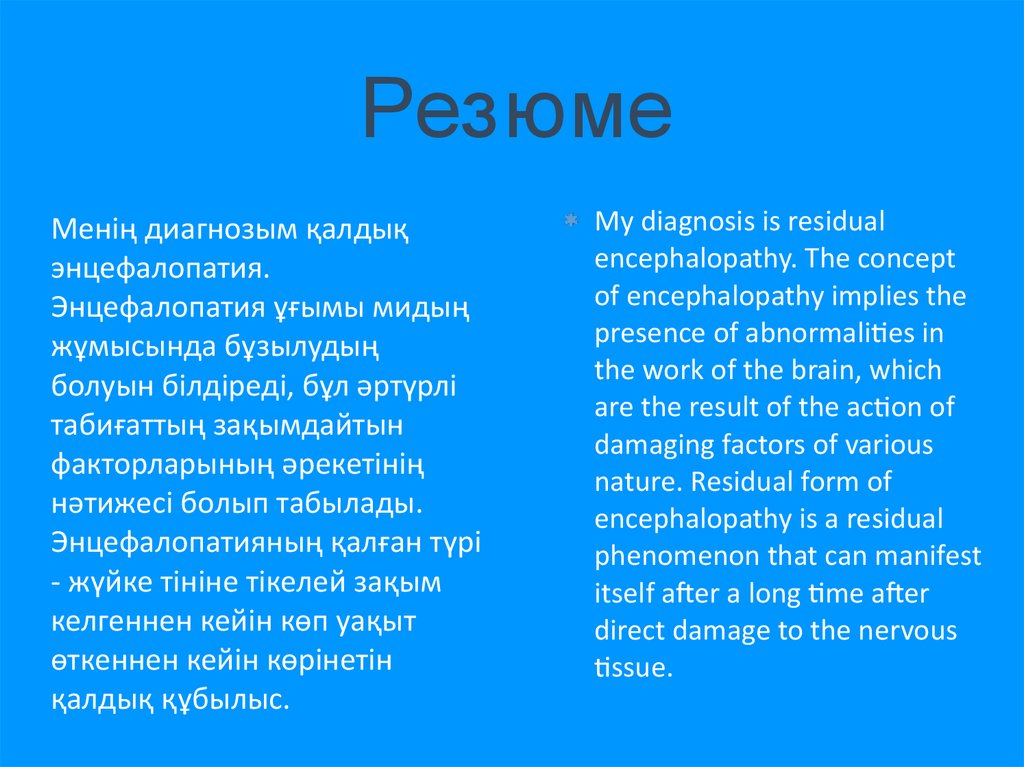 Резюме

Менің диагнозым қалдық энцефалопатия. Энцефалопатия ұғымы мидың жұмысында бұзылудың болуын білдіреді, бұл әртүрлі табиғаттың зақымдайтын факторларының әрекетінің нәтижесі болып табылады. Энцефалопатияның қалған түрі - жүйке тініне тікелей зақым келгеннен кейін көп уақыт өткеннен кейін көрінетін қалдық құбылыс.

My diagnosis is residual encephalopathy. The concept of encephalopathy implies the presence of abnormalities in the work of the brain, which are the result of the action of damaging factors of various nature. Residual form of encephalopathy is a residual phenomenon that can manifest itself after a long time after direct damage to the nervous tissue.